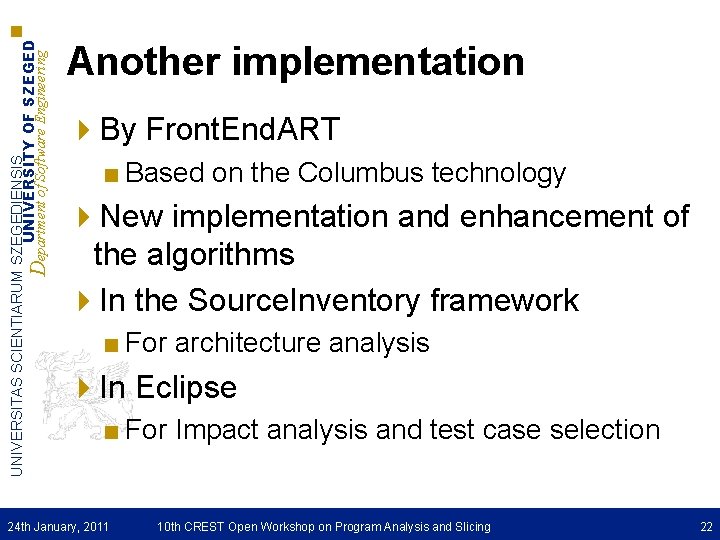 UNIVERSITAS SCIENTIARUM SZEGEDIENSIS
UNIVERSITY OF SZEGED
Department of Software Engineering

Another implementation

By FrontEndART

Based on the Columbus technology

New implementation and enhancement of the algorithms

In the SourceInventory framework

For architecture analysis

In Eclipse

For Impact analysis and test case selection

24th January, 2011 10th CREST Open Workshop on Program Analysis and Slicing 22